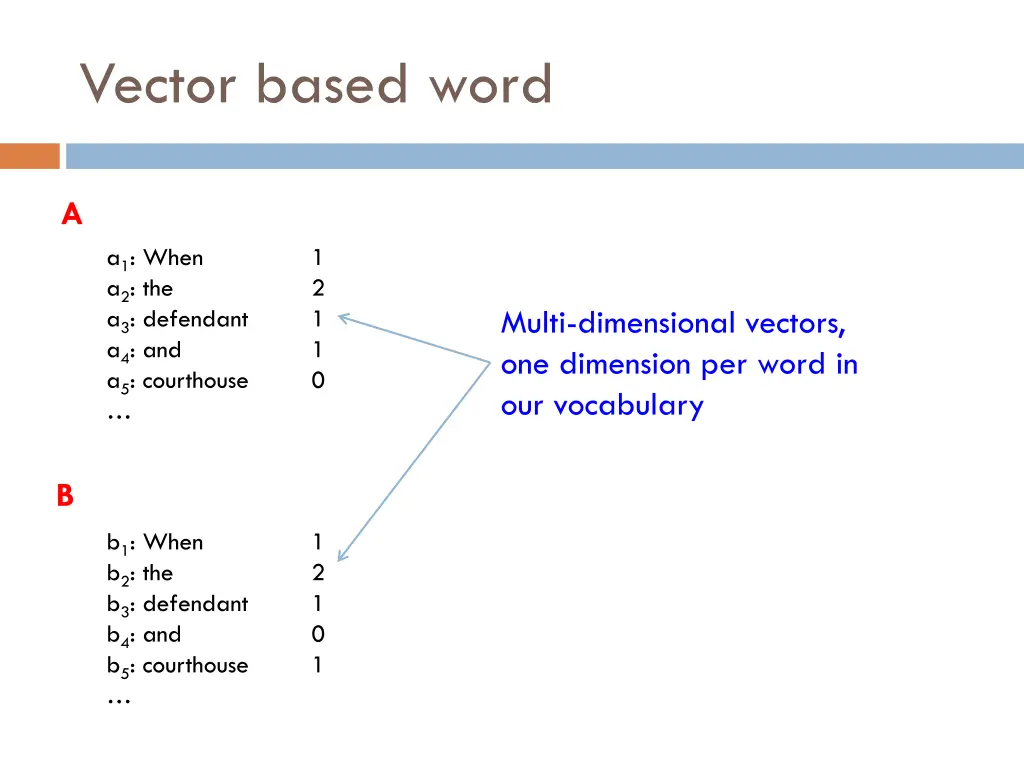 Vector based word

A

$a_1$: When 1
$a_2$: the 2
$a_3$: defendant 1
$a_4$: and 1
$a_5$: courthouse 0
…

Multi-dimensional vectors, one dimension per word in our vocabulary

B

$b_1$: When 1
$b_2$: the 2
$b_3$: defendant 1
$b_4$: and 0
$b_5$: courthouse 1
…